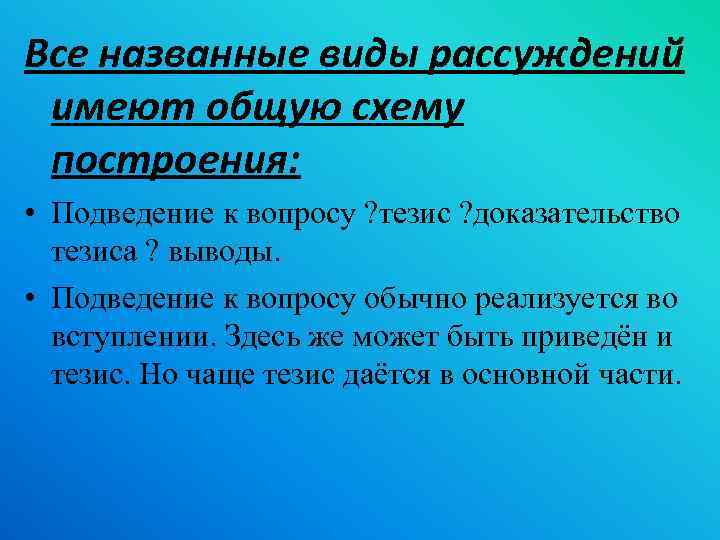 Все названные виды рассуждений имеют общую схему построения:

• Подведение к вопросу ?тезис ?доказательство тезиса ? выводы.

• Подведение к вопросу обычно реализуется во вступлении. Здесь же может быть приведён и тезис. Но чаще тезис даётся в основной части.